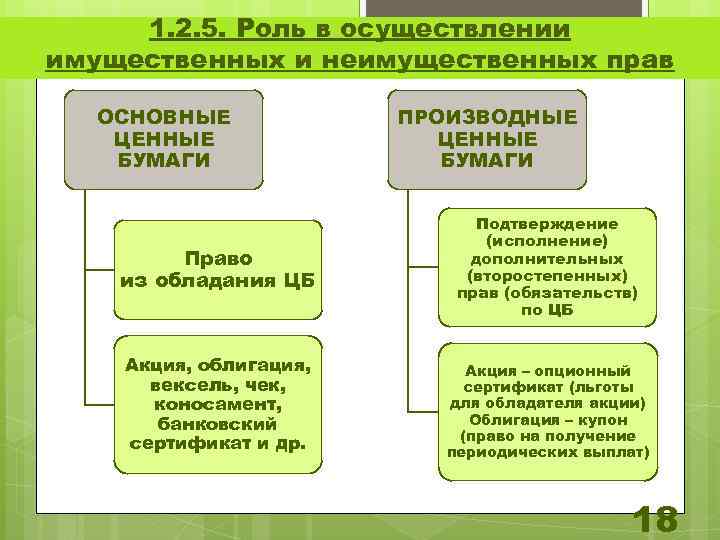 1.2.5. Роль в осуществлении имущественных и неимущественных прав

ОСНОВНЫЕ ЦЕННЫЕ БУМАГИ

Право из обладания ЦБ

Акция, облигация, вексель, чек, коносамент, банковский сертификат и др.

ПРОИЗВОДНЫЕ ЦЕННЫЕ БУМАГИ

Подтверждение (исполнение) дополнительных (второстепенных) прав (обязательств) по ЦБ

Акция – опционный сертификат (льготы для обладателя акции) Облигация – купон (право на получение периодических выплат)

18